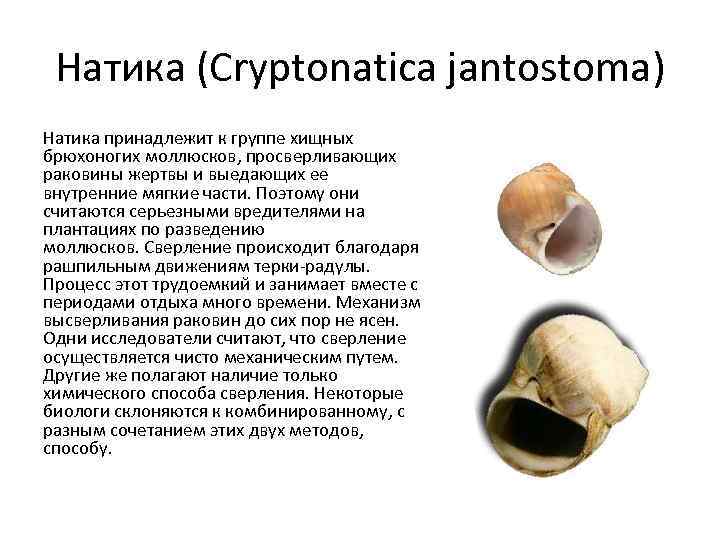 Натика (Cryptonatica jantostoma)

Натика принадлежит к группе хищных брюхоногих моллюсков, просверливающих раковины жертвы и выедающих ее внутренние мягкие части. Поэтому они считаются серьезными вредителями на плантациях по разведению моллюсков. Сверление происходит благодаря рашпильным движениям терки-радулы. Процесс этот трудоемкий и занимает вместе с периодами отдыха много времени. Механизм высверливания раковин до сих пор не ясен. Одни исследователи считают, что сверление осуществляется чисто механическим путем. Другие же полагают наличие только химического способа сверления. Некоторые биологи склоняются к комбинированному, с разным сочетанием этих двух методов, способу.